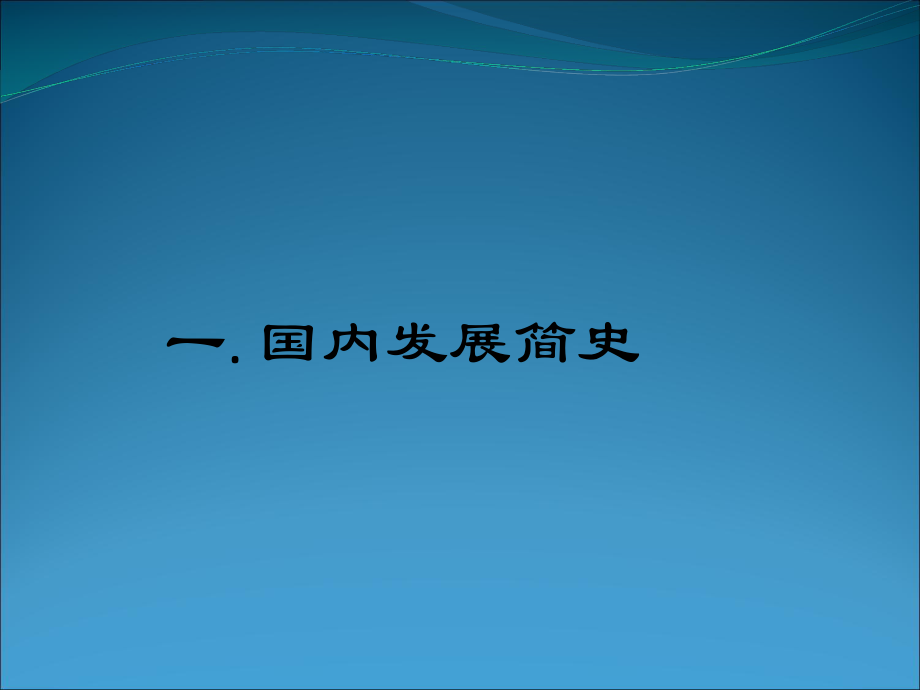 一. 国内发展简史